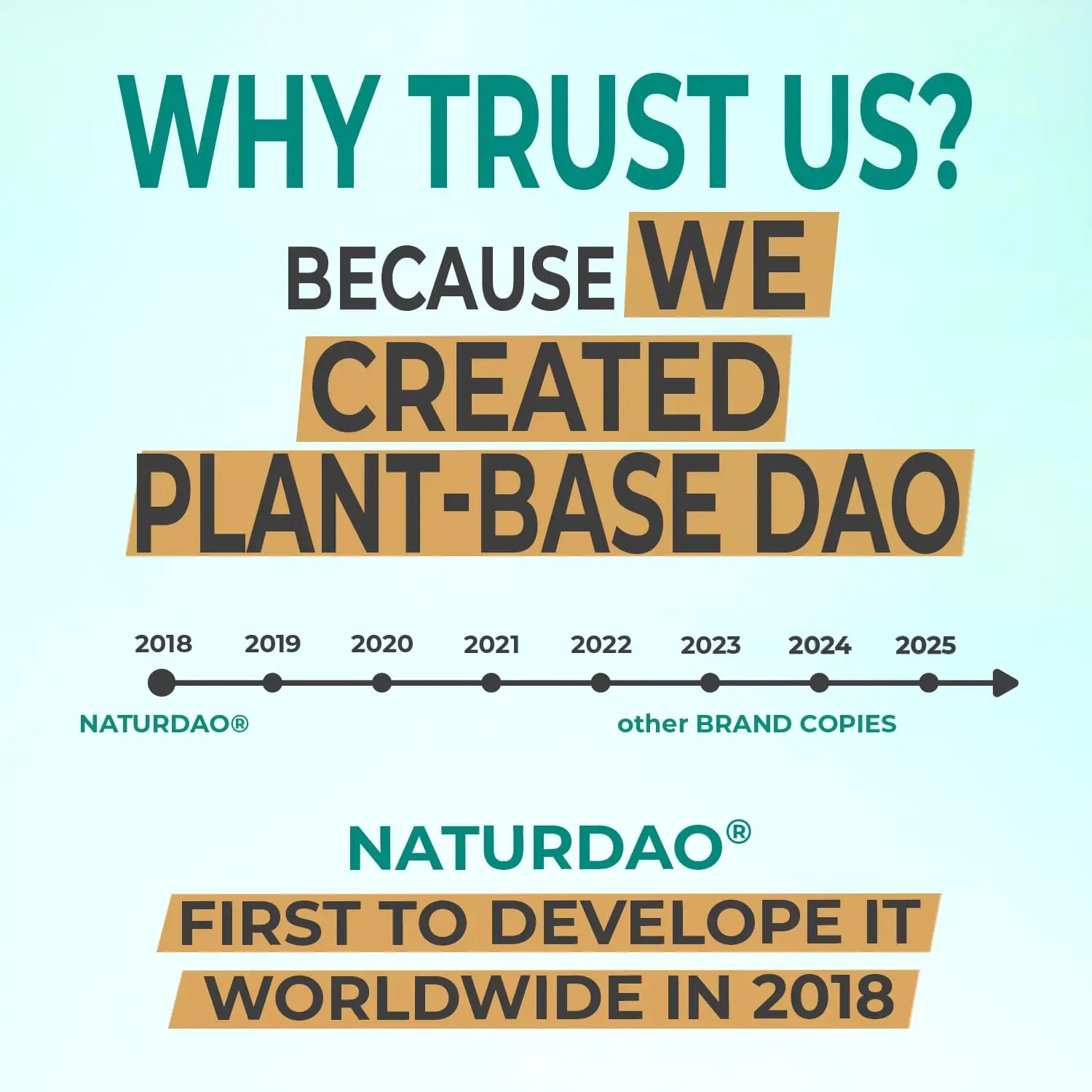 WHY TRUST US?

BECAUSE WE CREATED PLANT-BASE DAO

2018 2019 2020 2021 2022 2023 2024 2025

NATURDAO®

other BRAND COPIES

NATURDAO®

FIRST TO DEVELOPE IT WORLDWIDE IN 2018